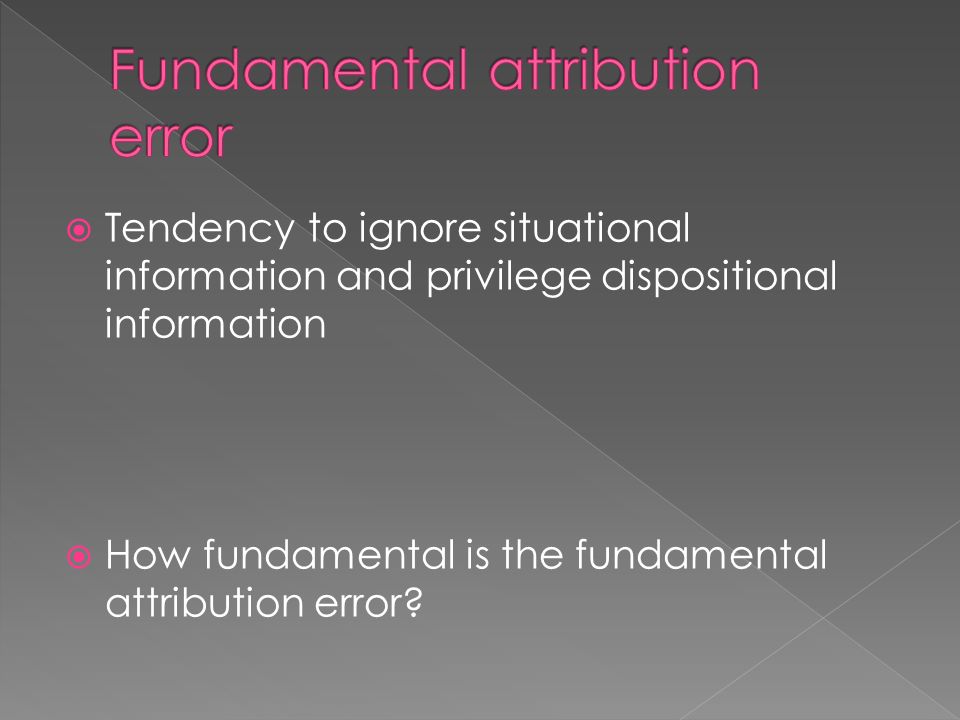 Fundamental attribution error

Tendency to ignore situational information and privilege dispositional information

How fundamental is the fundamental attribution error?